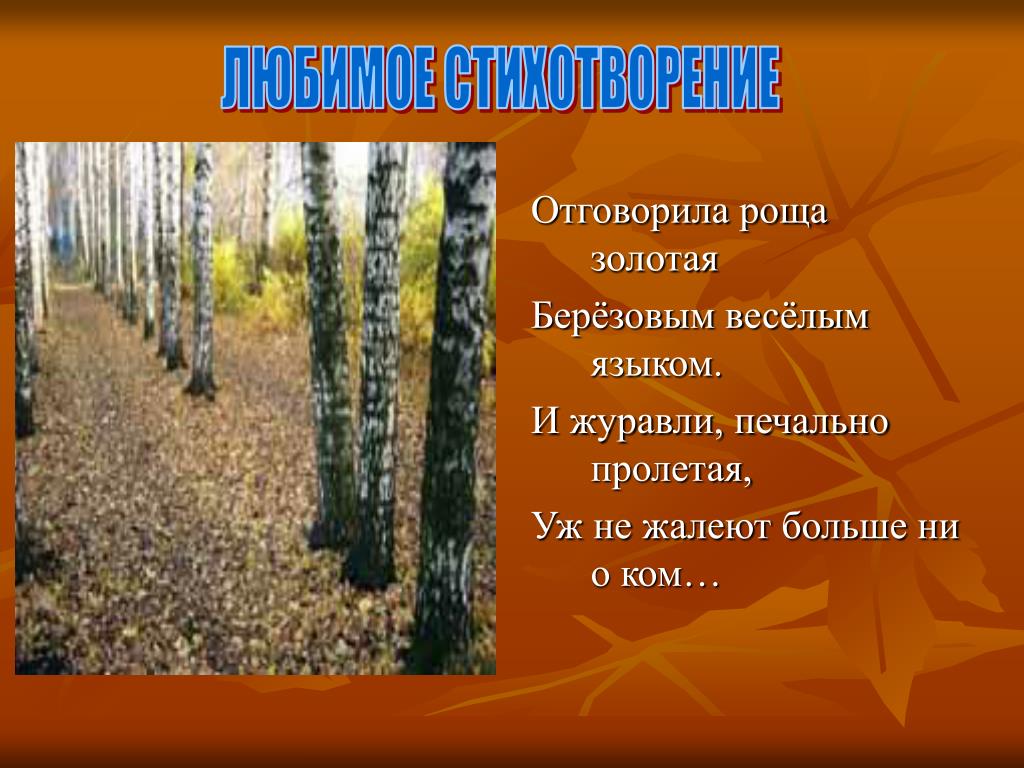 ЛЮБИМОЕ СТИХОТВОРЕНИЕ

Отговорила роща золотая

Берёзовым весёлым языком.

И журавли, печально пролетая,

Уж не жалеют больше ни о ком…